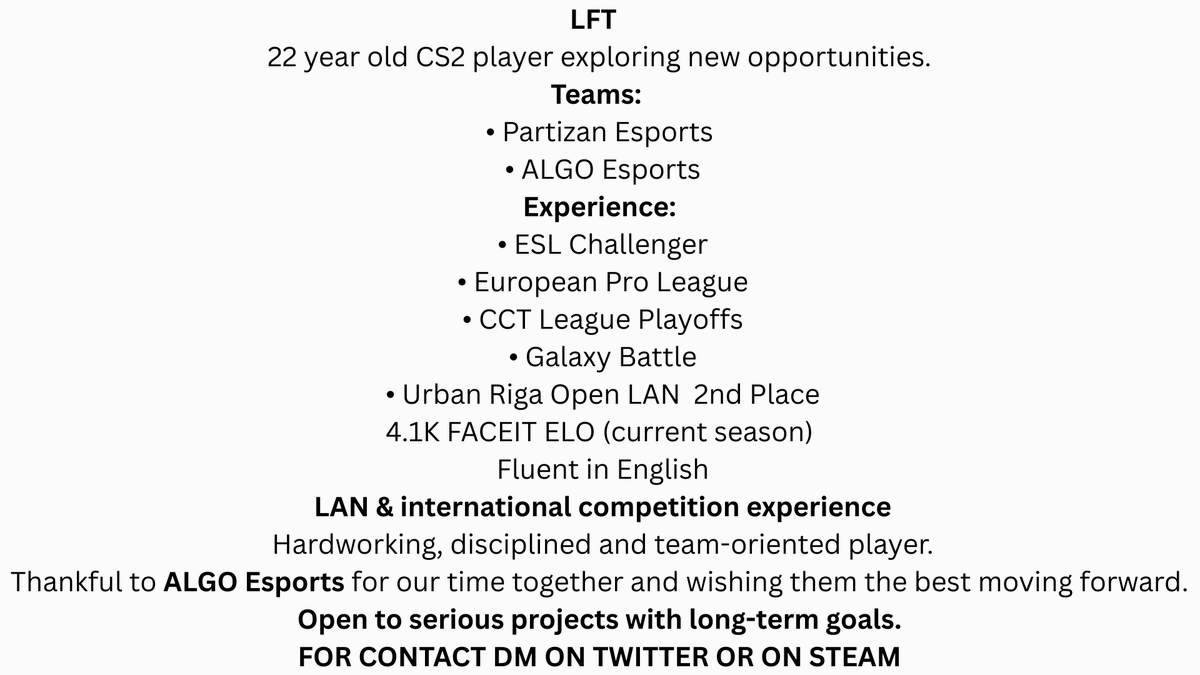 LFT
22 year old CS2 player exploring new opportunities.
Teams:
• Partizan Esports
• ALGO Esports
Experience:
• ESL Challenger
• European Pro League
• CCT League Playoffs
• Galaxy Battle
• Urban Riga Open LAN 2nd Place
4.1K FACEIT ELO (current season)
Fluent in English
LAN & international competition experience
Hardworking, disciplined and team-oriented player.
Thankful to ALGO Esports for our time together and wishing them the best moving forward.
Open to serious projects with long-term goals.
FOR CONTACT DM ON TWITTER OR ON STEAM